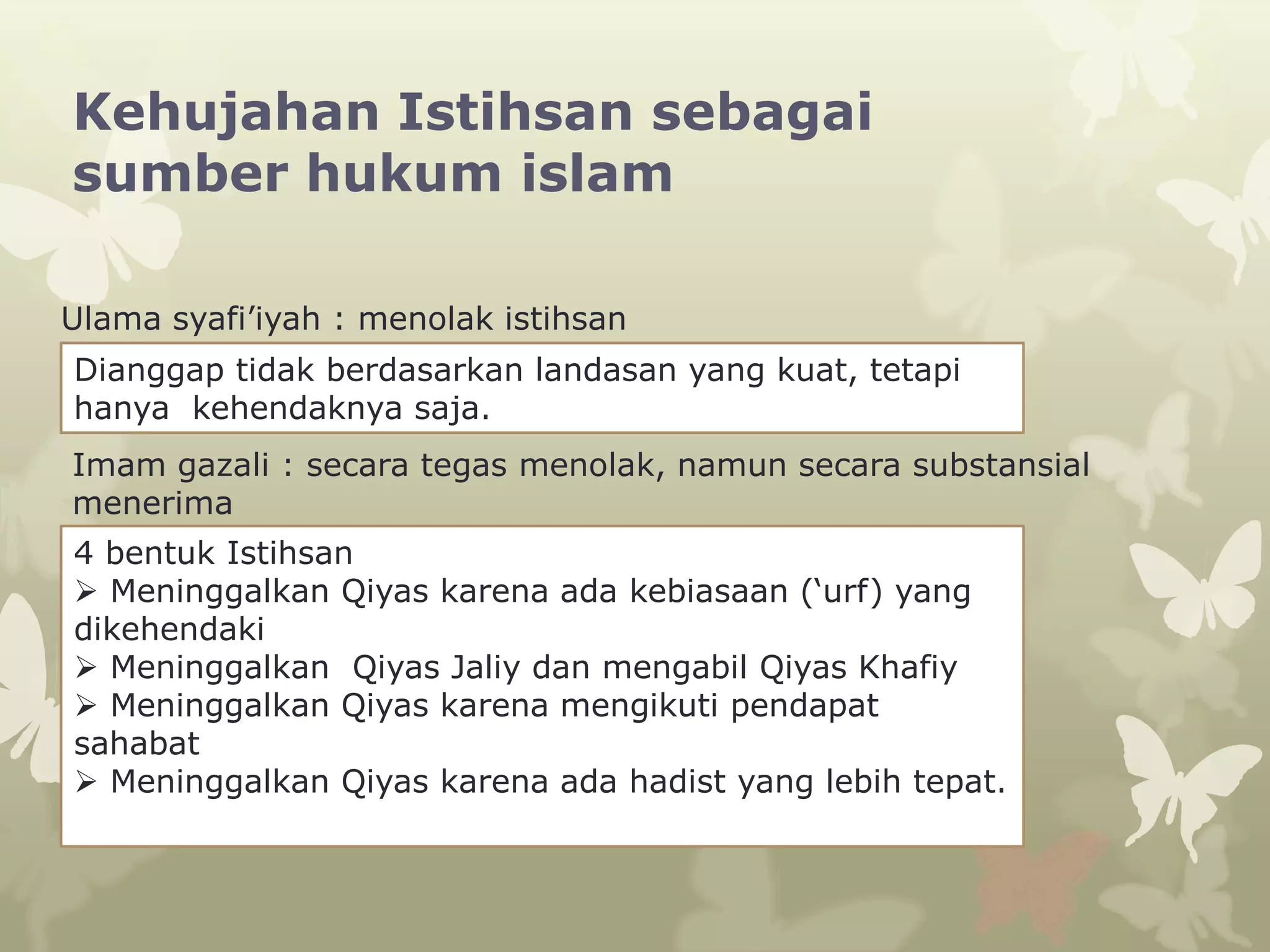 Kehujahan Istihsan sebagai sumber hukum islam

Ulama syafi’iyah : menolak istihsan

Dianggap tidak berdasarkan landasan yang kuat, tetapi hanya  kehendaknya saja.

Imam gazali : secara tegas menolak, namun secara substansial menerima

4 bentuk Istihsan
➢ Meninggalkan Qiyas karena ada kebiasaan (‘urf) yang dikehendaki
➢ Meninggalkan  Qiyas Jaliy dan mengabil Qiyas Khafiy
➢ Meninggalkan Qiyas karena mengikuti pendapat sahabat
➢ Meninggalkan Qiyas karena ada hadist yang lebih tepat.